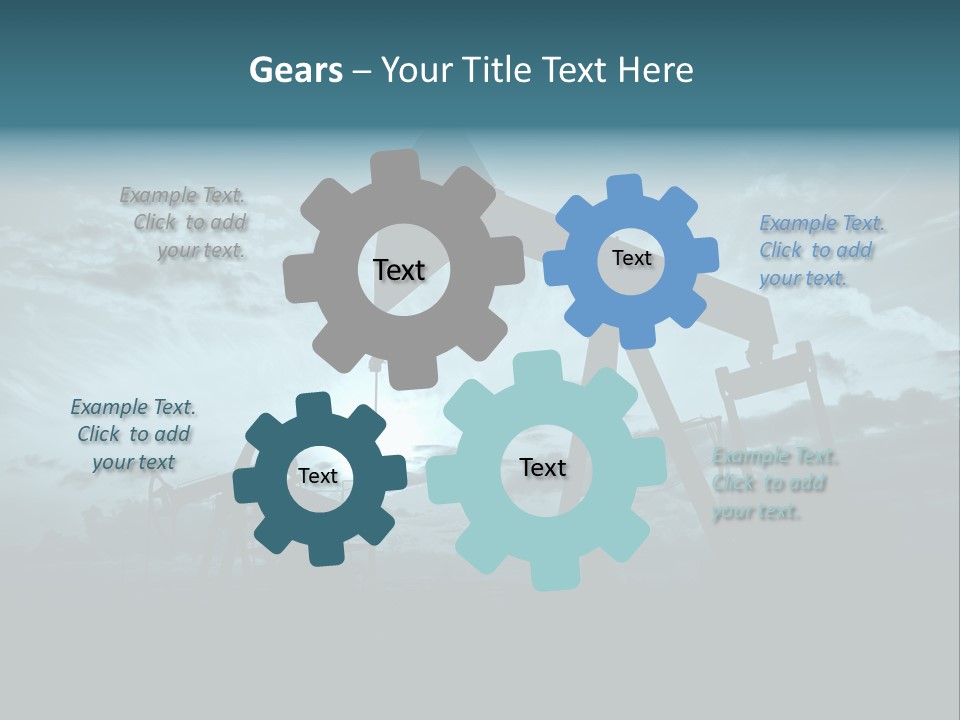 Gears – Your Title Text Here

Example Text. Click to add your text.

Text

Text

Example Text. Click to add your text.

Example Text. Click to add your text

Text

Text

Example Text. Click to add your text.